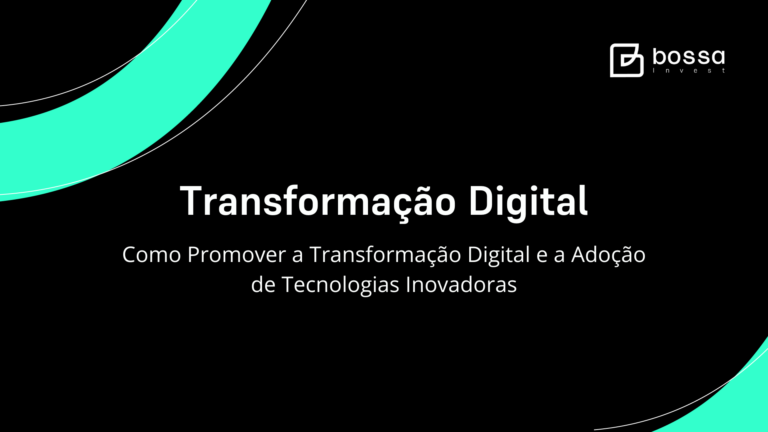 bossa
invest

Transformação Digital

Como Promover a Transformação Digital e a Adoção de Tecnologias Inovadoras